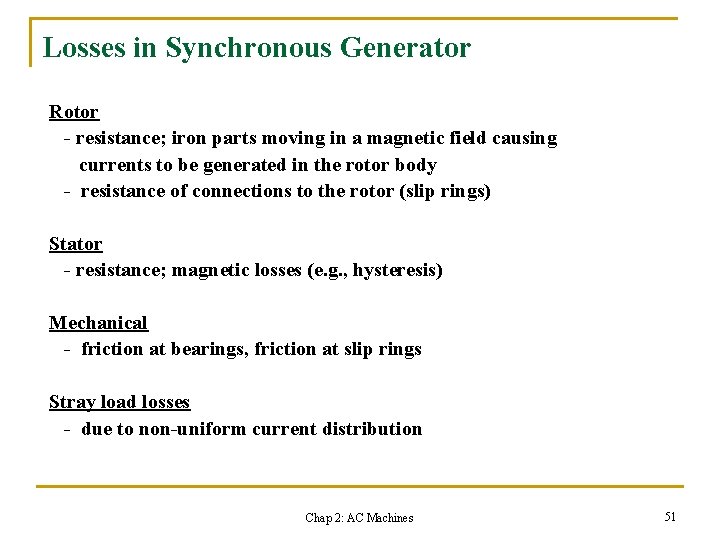 Losses in Synchronous Generator

Rotor
- resistance; iron parts moving in a magnetic field causing currents to be generated in the rotor body
- resistance of connections to the rotor (slip rings)

Stator
- resistance; magnetic losses (e.g., hysteresis)

Mechanical
- friction at bearings, friction at slip rings

Stray load losses
- due to non-uniform current distribution

Chap 2: AC Machines

51